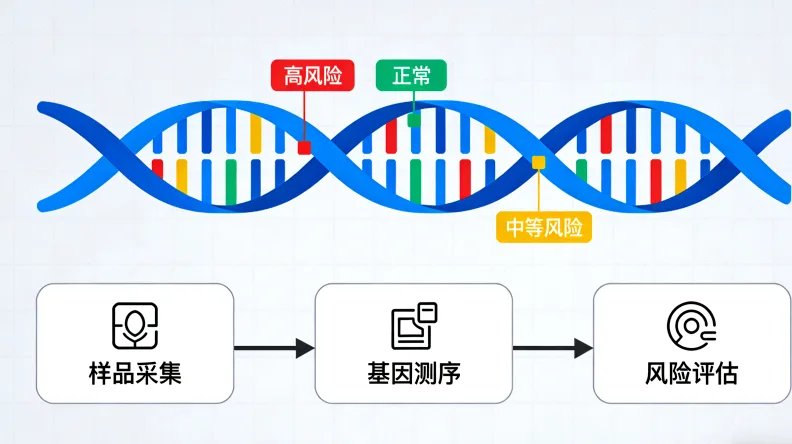 高风险

正常

中等风险

样品采集

基因测序

风险评估